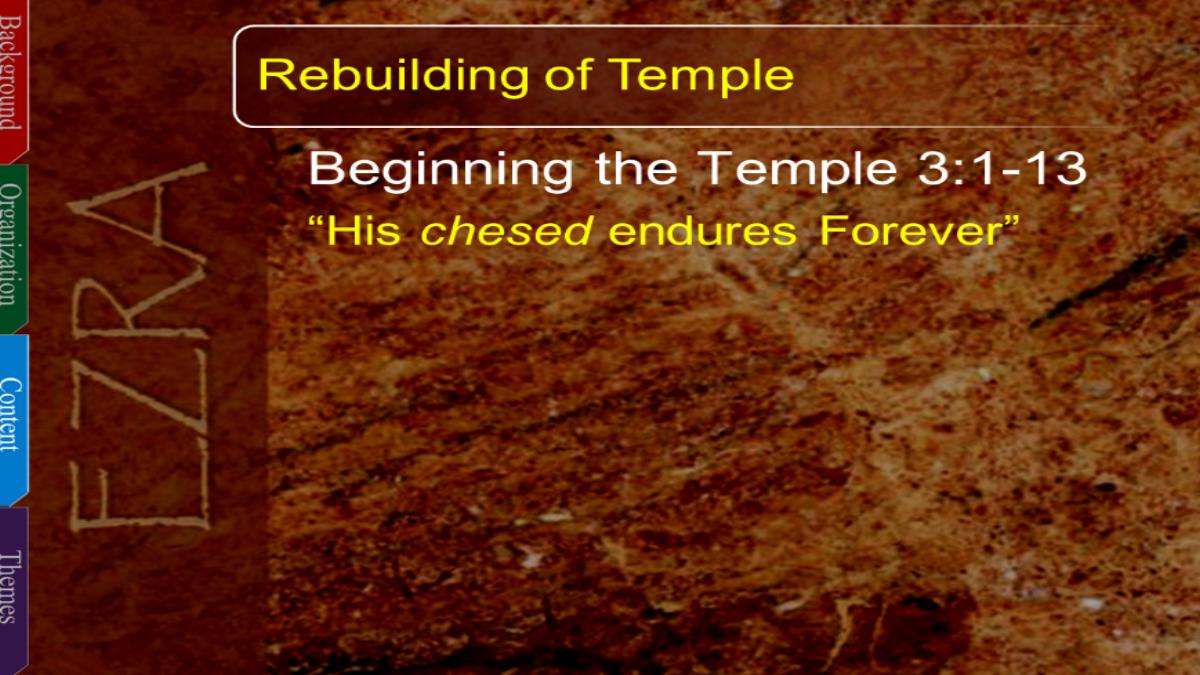 Background

Organization

Content

Themes

EZRA

Rebuilding of Temple

Beginning the Temple 3:1-13

“His chesed endures Forever”